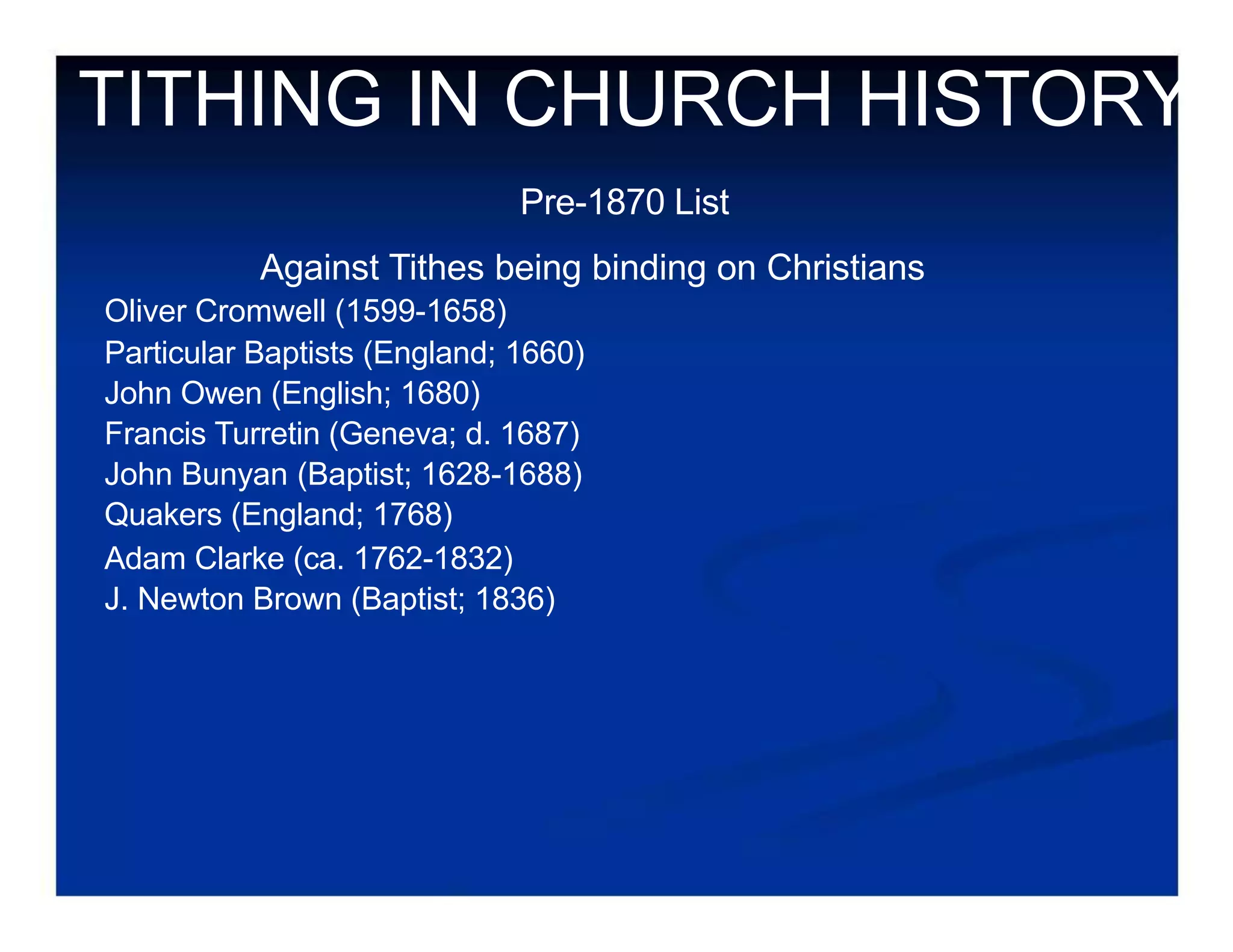 TITHING IN CHURCH HISTORY

Pre-1870 List

Against Tithes being binding on Christians

Oliver Cromwell (1599-1658)
Particular Baptists (England; 1660)
John Owen (English; 1680)
Francis Turretin (Geneva; d. 1687)
John Bunyan (Baptist; 1628-1688)
Quakers (England; 1768)
Adam Clarke (ca. 1762-1832)
J. Newton Brown (Baptist; 1836)